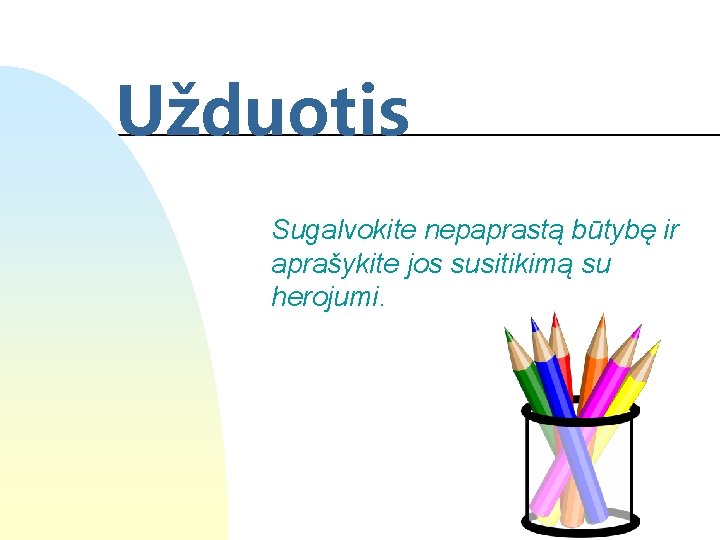 Užduotis

Sugalvokite nepaprastą būtybę ir aprašykite jos susitikimą su herojumi.